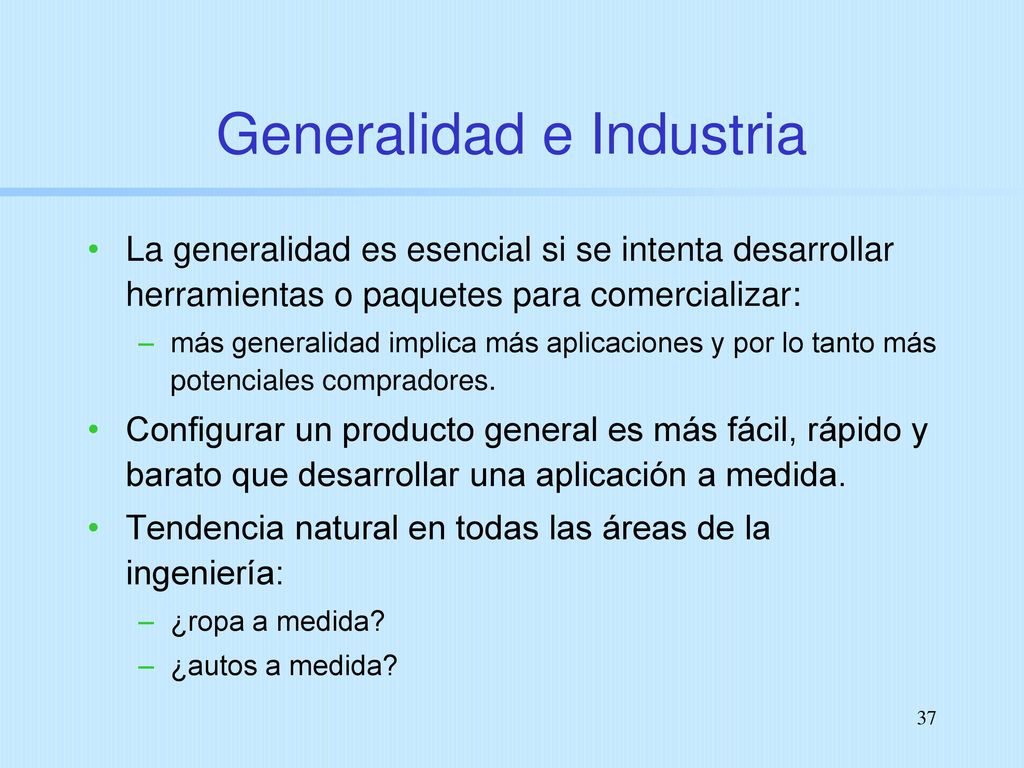 Generalidad e Industria

• La generalidad es esencial si se intenta desarrollar herramientas o paquetes para comercializar:

– más generalidad implica más aplicaciones y por lo tanto más potenciales compradores.

• Configurar un producto general es más fácil, rápido y barato que desarrollar una aplicación a medida.

• Tendencia natural en todas las áreas de la ingeniería:

– ¿ropa a medida?

– ¿autos a medida?

37